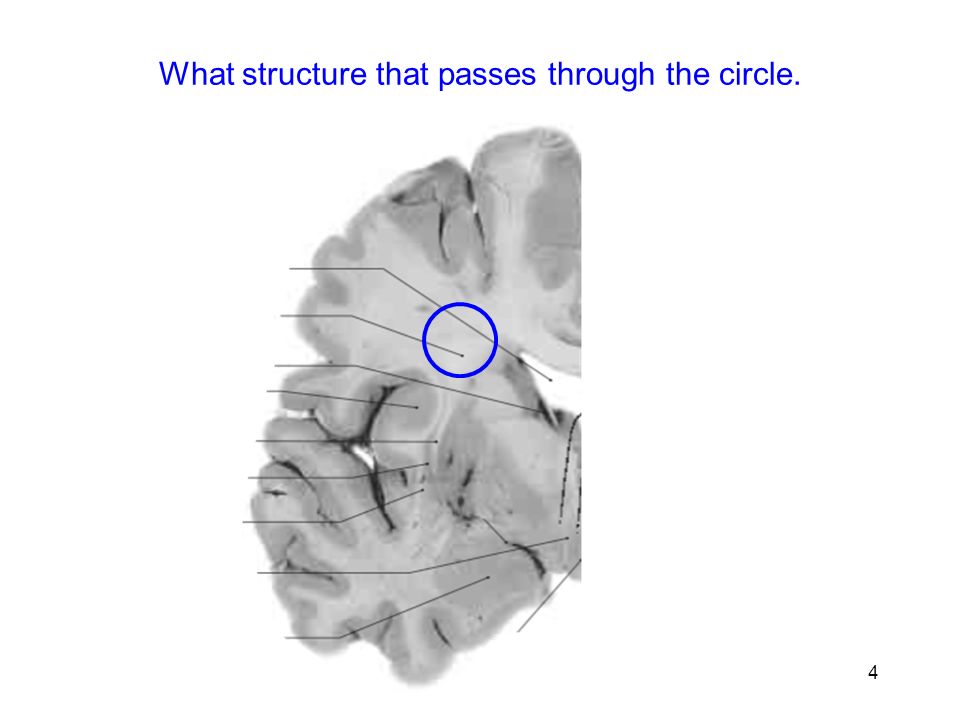 What structure that passes through the circle.

4